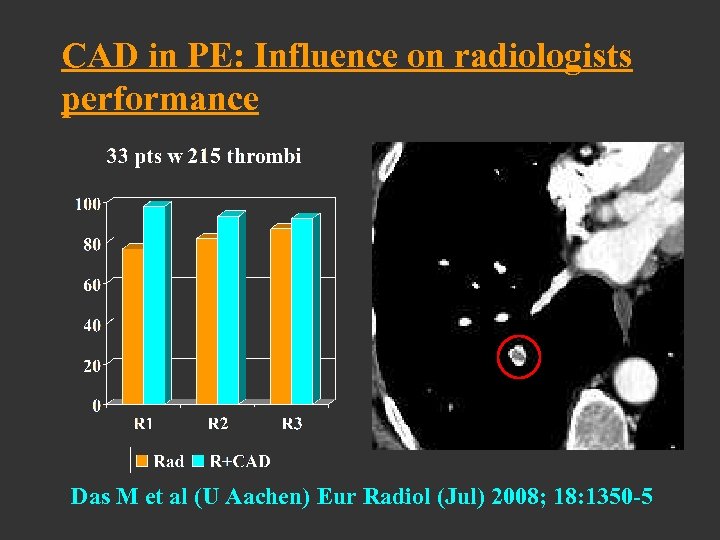 CAD in PE: Influence on radiologists performance

33 pts w 215 thrombi

100
80
60
40
20
0

R1 R2 R3

Rad R+CAD

Das M et al (U Aachen) Eur Radiol (Jul) 2008; 18:1350-5